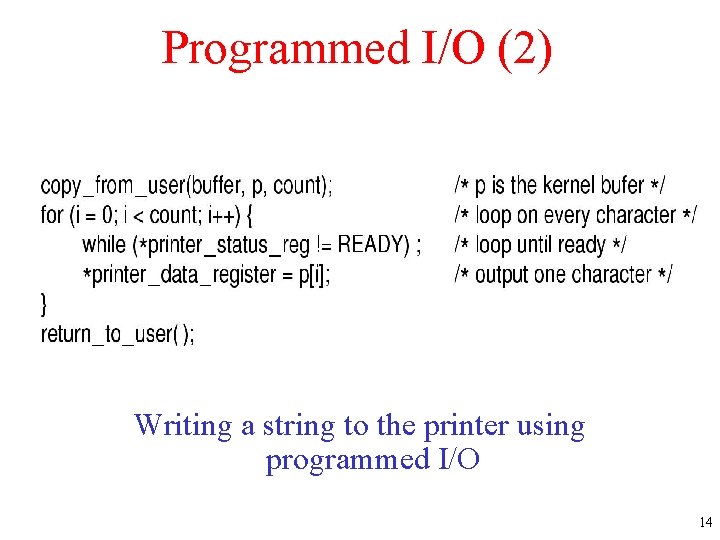 Programmed I/O (2)

copy_from_user(buffer, p, count); /* p is the kernel bufer */
for (i = 0; i < count; i++) { /* loop on every character */
while (*printer_status_reg != READY) ; /* loop until ready */
*printer_data_register = p[i]; /* output one character */
}
return_to_user( );

Writing a string to the printer using programmed I/O

14